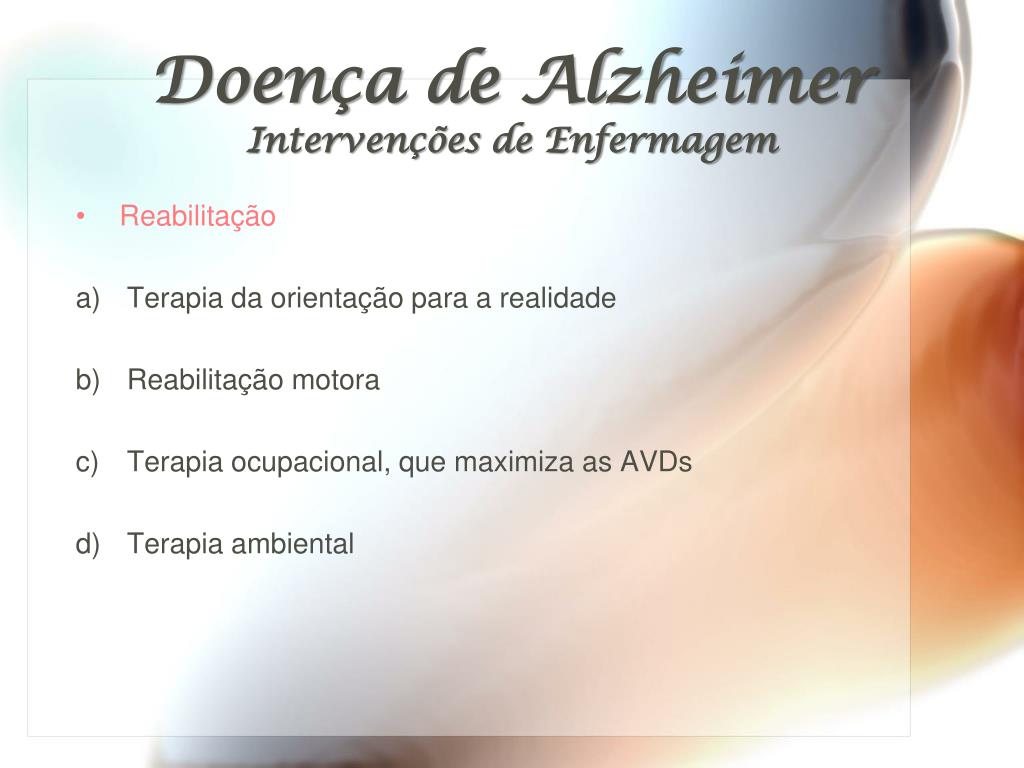 Doença de Alzheimer
Intervenções de Enfermagem

• Reabilitação

a) Terapia da orientação para a realidade

b) Reabilitação motora

c) Terapia ocupacional, que maximiza as AVDs

d) Terapia ambiental